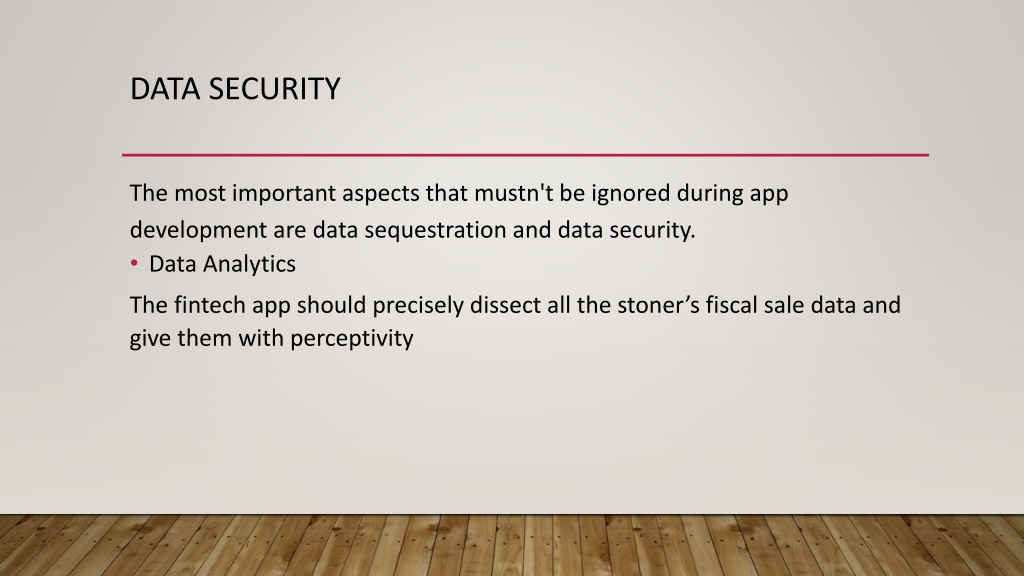 DATA SECURITY

The most important aspects that mustn't be ignored during app development are data sequestration and data security.

• Data Analytics

The fintech app should precisely dissect all the stoner’s fiscal sale data and give them with perceptivity